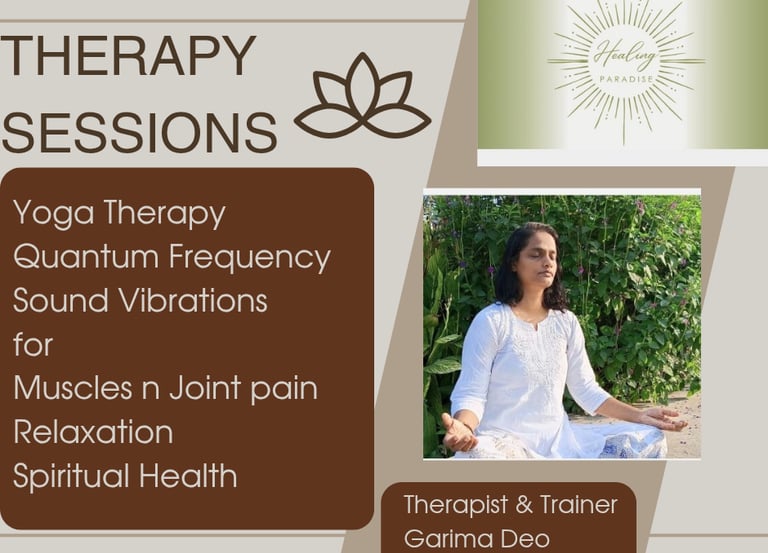 THERAPY SESSIONS

Healing PARADISE

Yoga Therapy
Quantum Frequency
Sound Vibrations
for
Muscles n Joint pain
Relaxation
Spiritual Health

Therapist & Trainer
Garima Deo